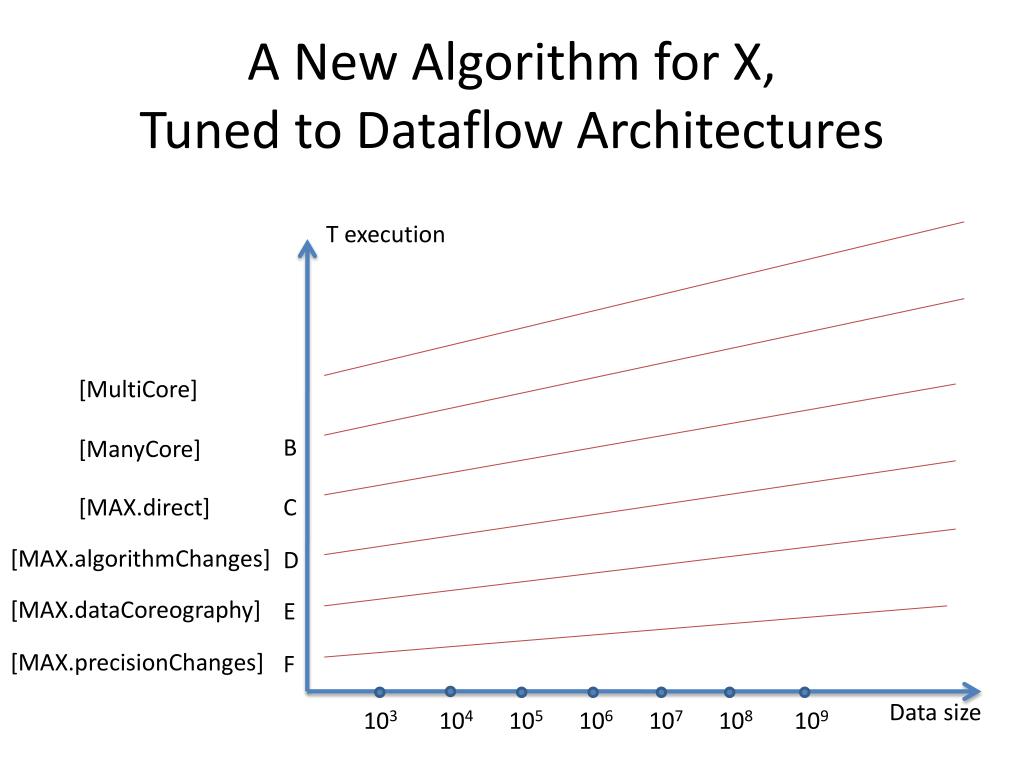 A New Algorithm for X,
Tuned to Dataflow Architectures

T execution

[MultiCore]

[ManyCore] B

[MAX.direct] C

[MAX.algorithmChanges] D

[MAX.dataCoreography] E

[MAX.precisionChanges] F

$10^3$ $10^4$ $10^5$ $10^6$ $10^7$ $10^8$ $10^9$

Data size